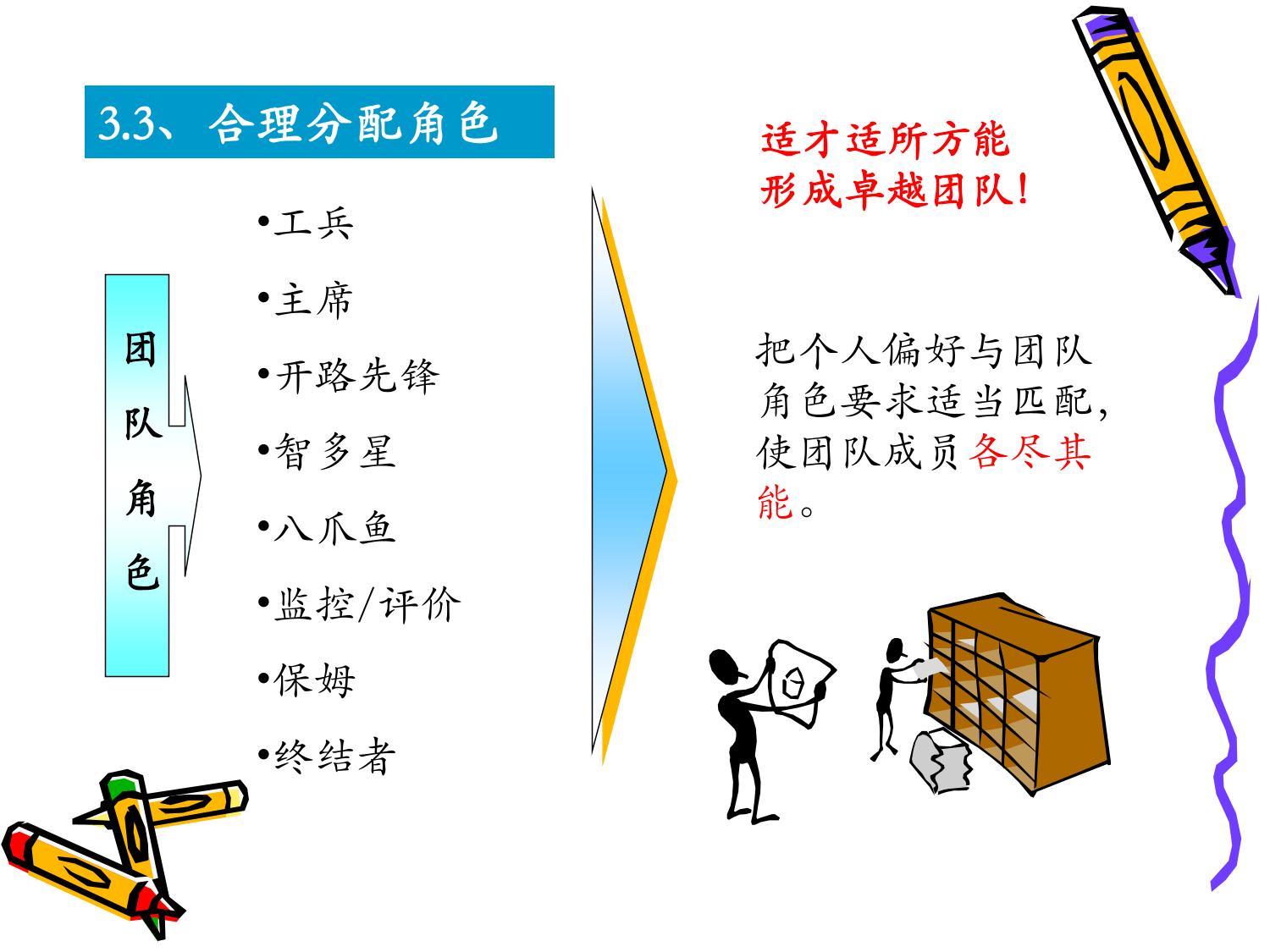 3.3、合理分配角色

团队角色

•工兵

•主席

•开路先锋

•智多星

•八爪鱼

•监控/评价

•保姆

•终结者

适才适所方能形成卓越团队!

把个人偏好与团队角色要求适当匹配，使团队成员各尽其能。